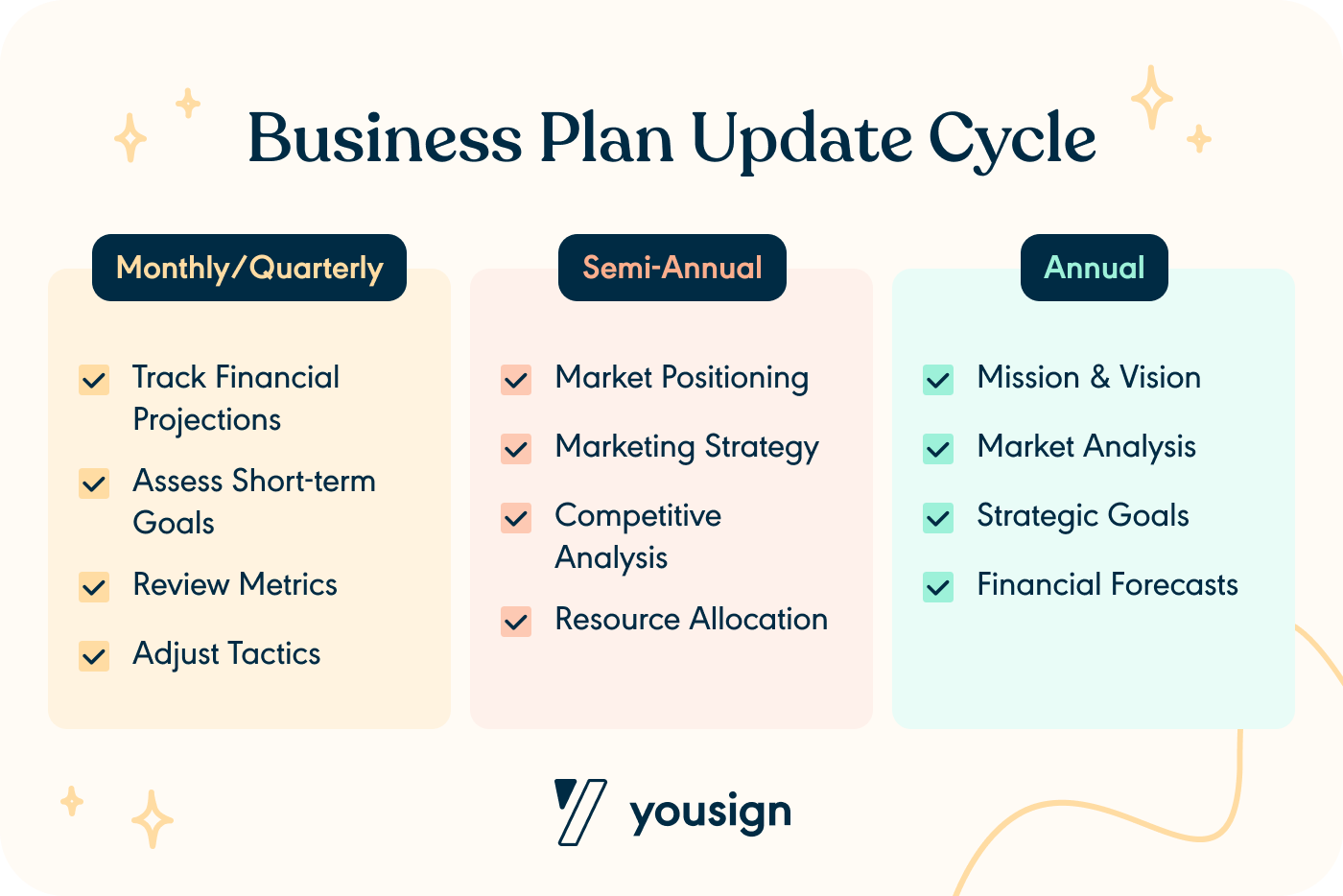 Business Plan Update Cycle

Monthly/Quarterly

Track Financial Projections

Assess Short-term Goals

Review Metrics

Adjust Tactics

Semi-Annual

Market Positioning

Marketing Strategy

Competitive Analysis

Resource Allocation

Annual

Mission & Vision

Market Analysis

Strategic Goals

Financial Forecasts

yousign